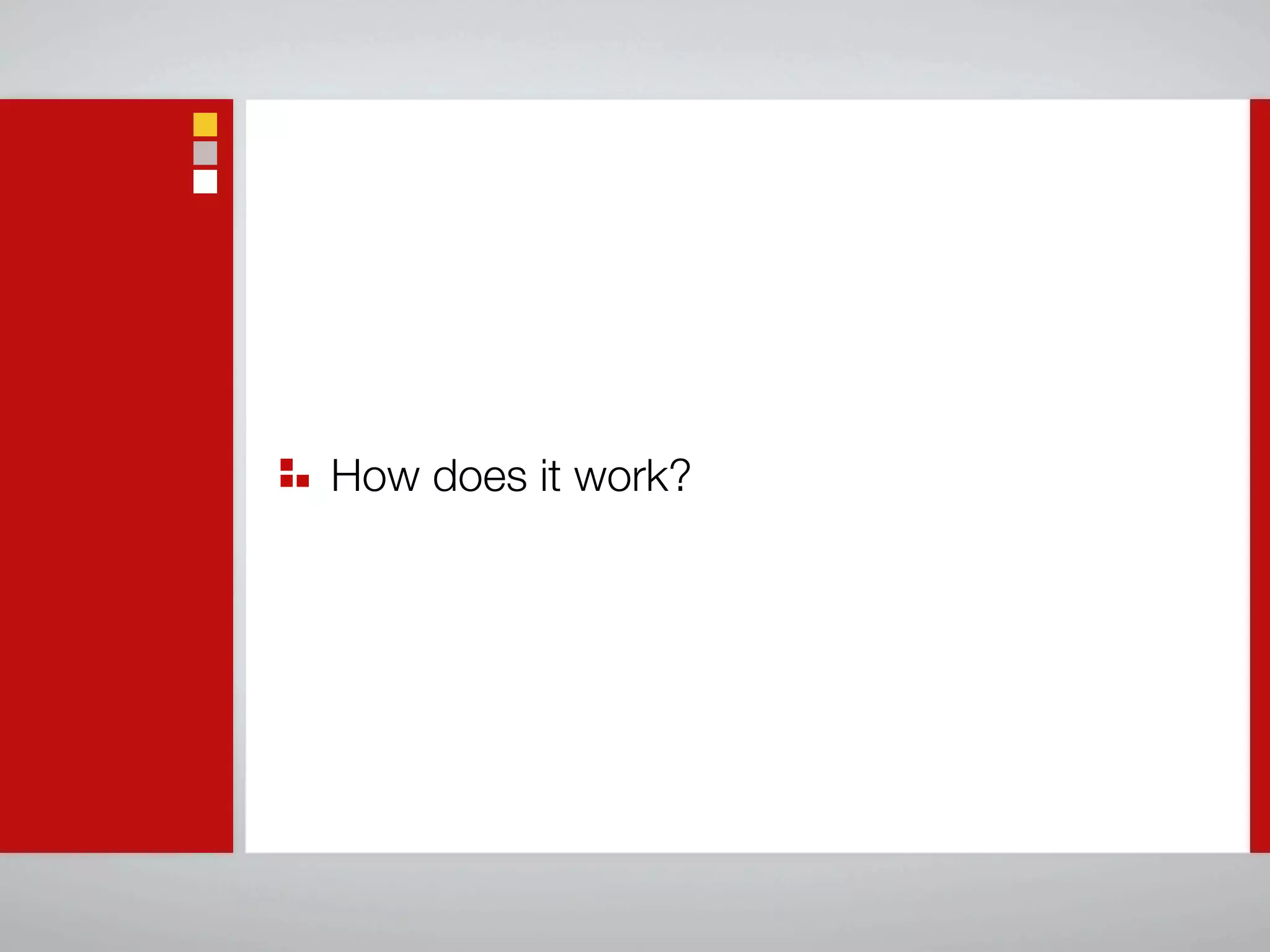 How does it work?